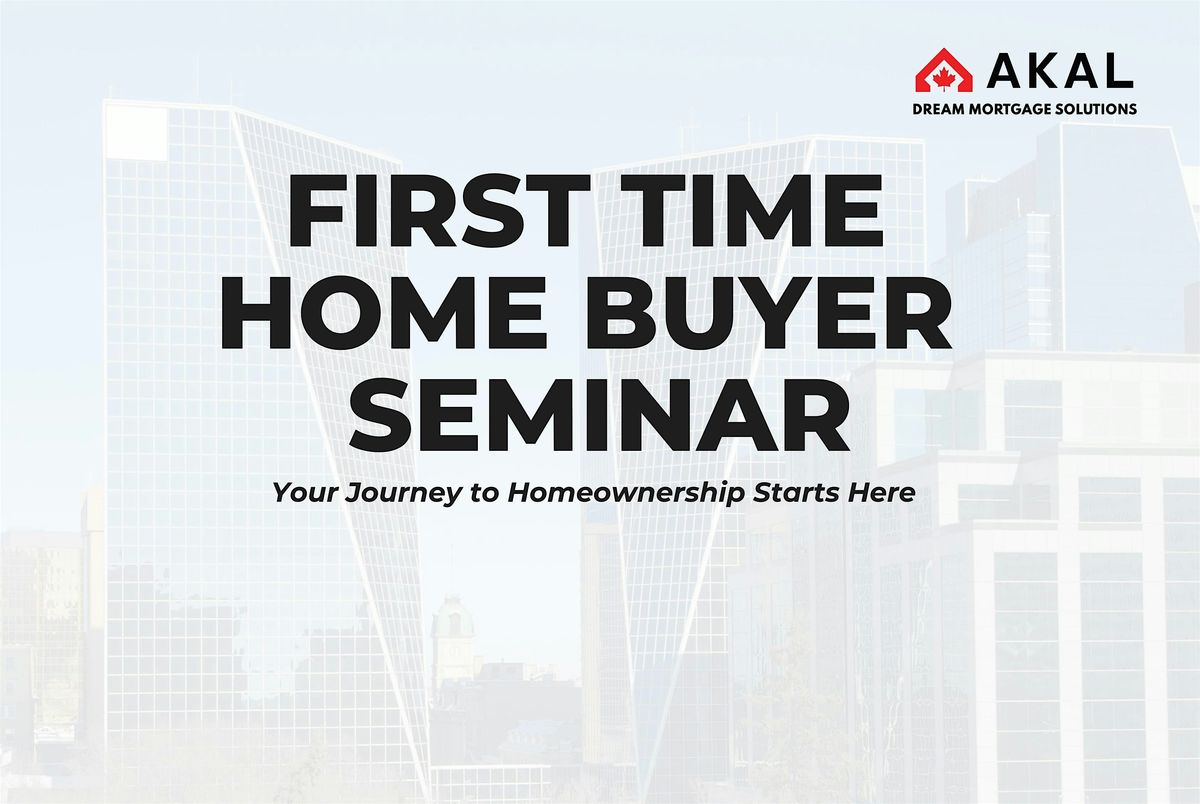 AKAL
DREAM MORTGAGE SOLUTIONS

FIRST TIME HOME BUYER SEMINAR

Your Journey to Homeownership Starts Here